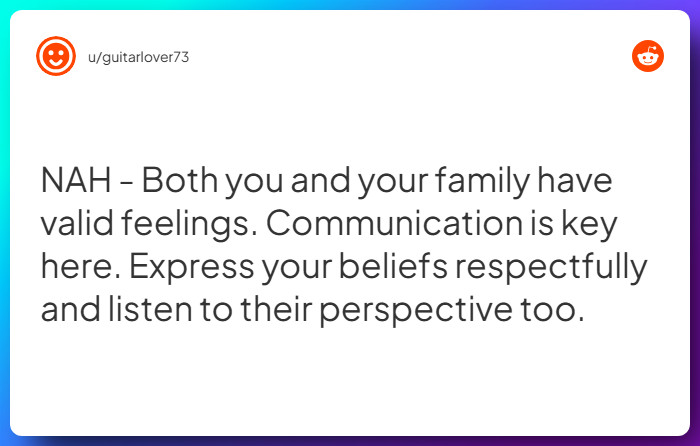 u/guitarlover73

NAH - Both you and your family have valid feelings. Communication is key here. Express your beliefs respectfully and listen to their perspective too.